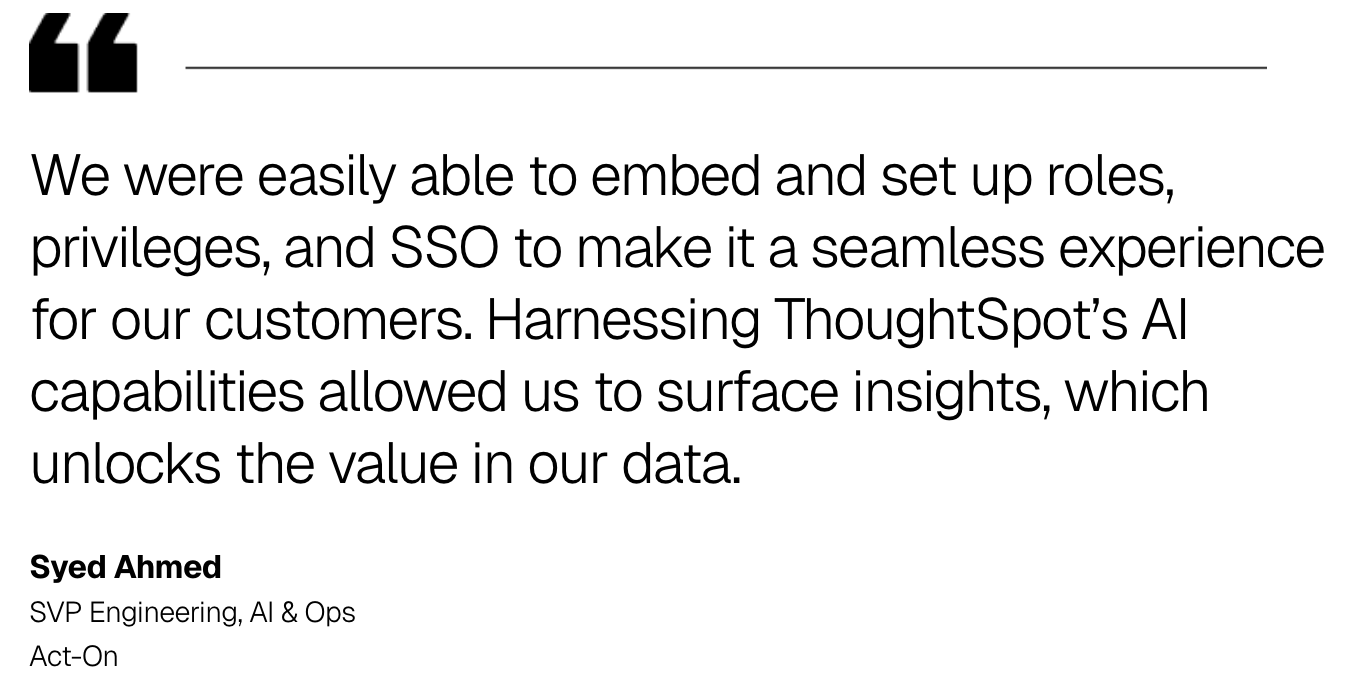 “

We were easily able to embed and set up roles, privileges, and SSO to make it a seamless experience for our customers. Harnessing ThoughtSpot’s AI capabilities allowed us to surface insights, which unlocks the value in our data.

Syed Ahmed
SVP Engineering, AI & Ops
Act-On